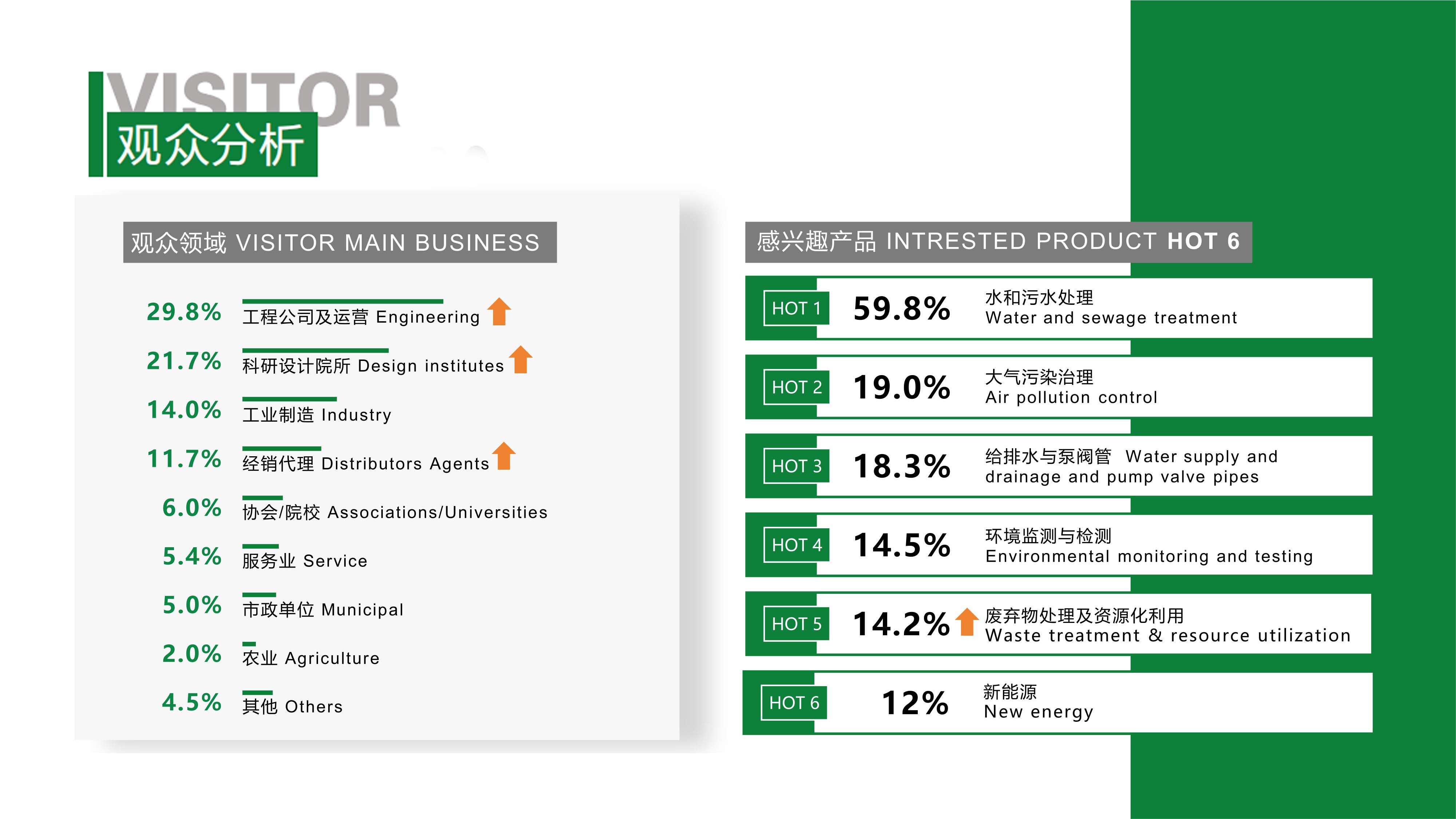 VISITOR
观众分析

观众领域 VISITOR MAIN BUSINESS

29.8% 工程公司及运营 Engineering
21.7% 科研设计院所 Design institutes
14.0% 工业制造 Industry
11.7% 经销代理 Distributors Agents
6.0% 协会/院校 Associations/Universities
5.4% 服务业 Service
5.0% 市政单位 Municipal
2.0% 农业 Agriculture
4.5% 其他 Others

感兴趣产品 INTRESTED PRODUCT HOT 6

HOT 1 59.8% 水和污水处理 Water and sewage treatment
HOT 2 19.0% 大气污染治理 Air pollution control
HOT 3 18.3% 给排水与泵阀管 Water supply and drainage and pump valve pipes
HOT 4 14.5% 环境监测与检测 Environmental monitoring and testing
HOT 5 14.2% 废弃物处理及资源化利用 Waste treatment & resource utilization
HOT 6 12% 新能源 New energy